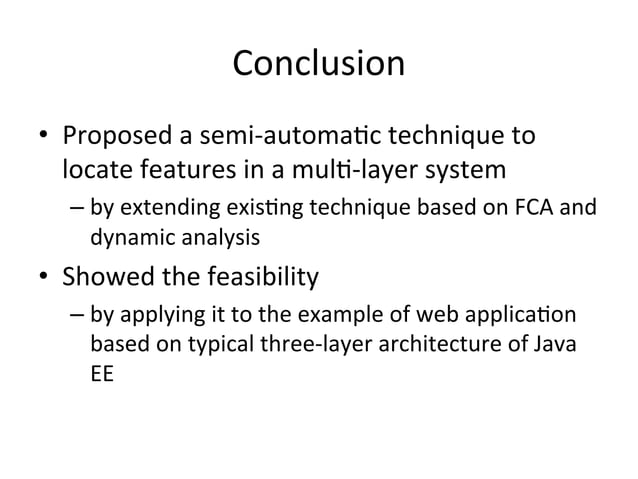 Conclusion

• Proposed a semi-automatic technique to locate features in a multi-layer system
– by extending existing technique based on FCA and dynamic analysis

• Showed the feasibility
– by applying it to the example of web application based on typical three-layer architecture of Java EE